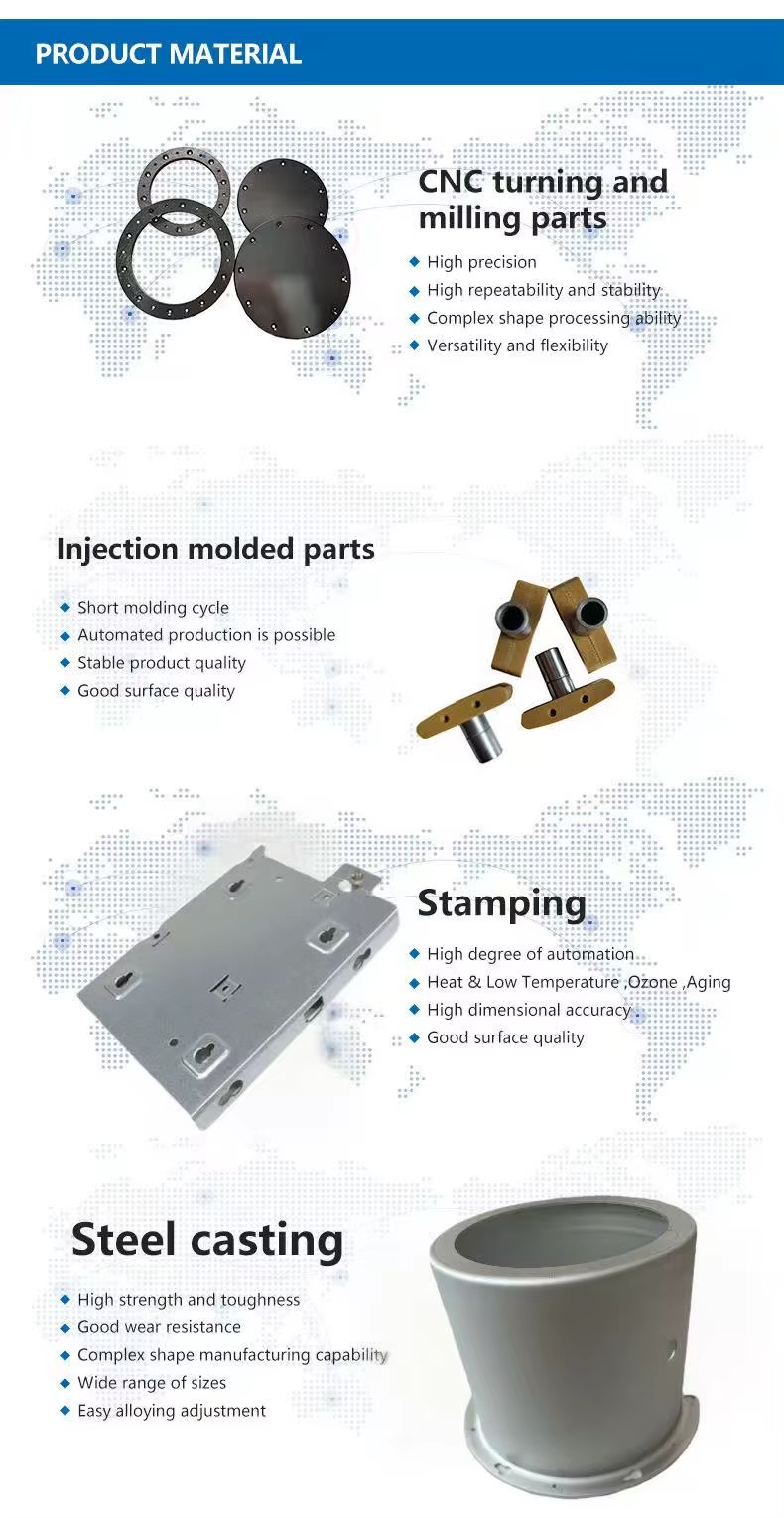 PRODUCT MATERIAL

CNC turning and milling parts

◆ High precision
◆ High repeatability and stability
◆ Complex shape processing ability
◆ Versatility and flexibility

Injection molded parts

◆ Short molding cycle
◆ Automated production is possible
◆ Stable product quality
◆ Good surface quality

Stamping

◆ High degree of automation
◆ Heat & Low Temperature ,Ozone ,Aging
◆ High dimensional accuracy
◆ Good surface quality

Steel casting

◆ High strength and toughness
◆ Good wear resistance
◆ Complex shape manufacturing capability
◆ Wide range of sizes
◆ Easy alloying adjustment